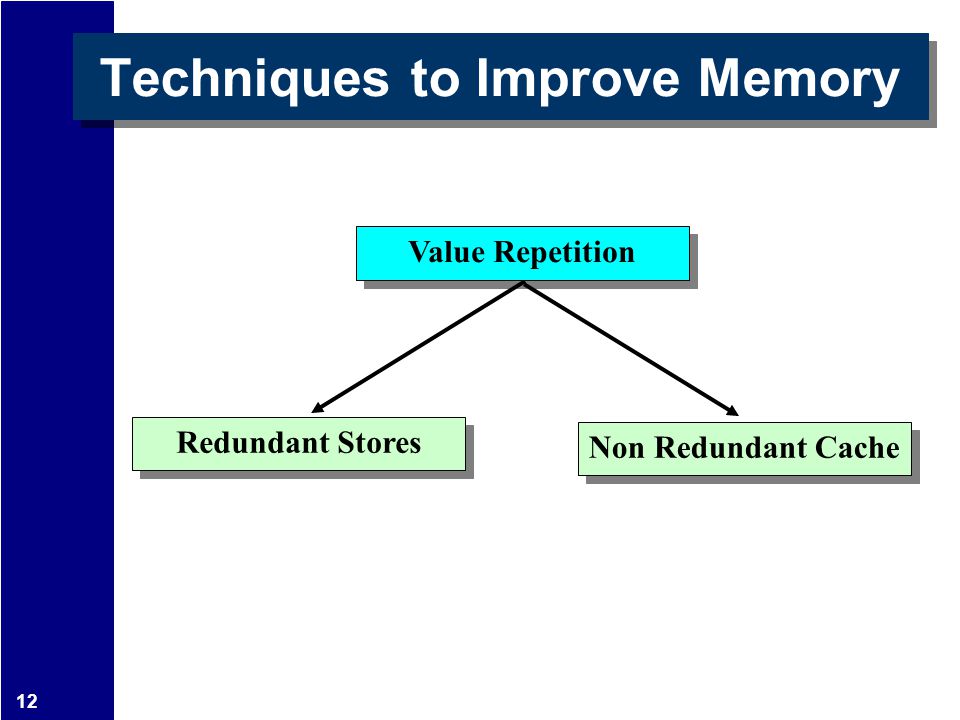 Techniques to Improve Memory

Value Repetition

Redundant Stores

Non Redundant Cache

12